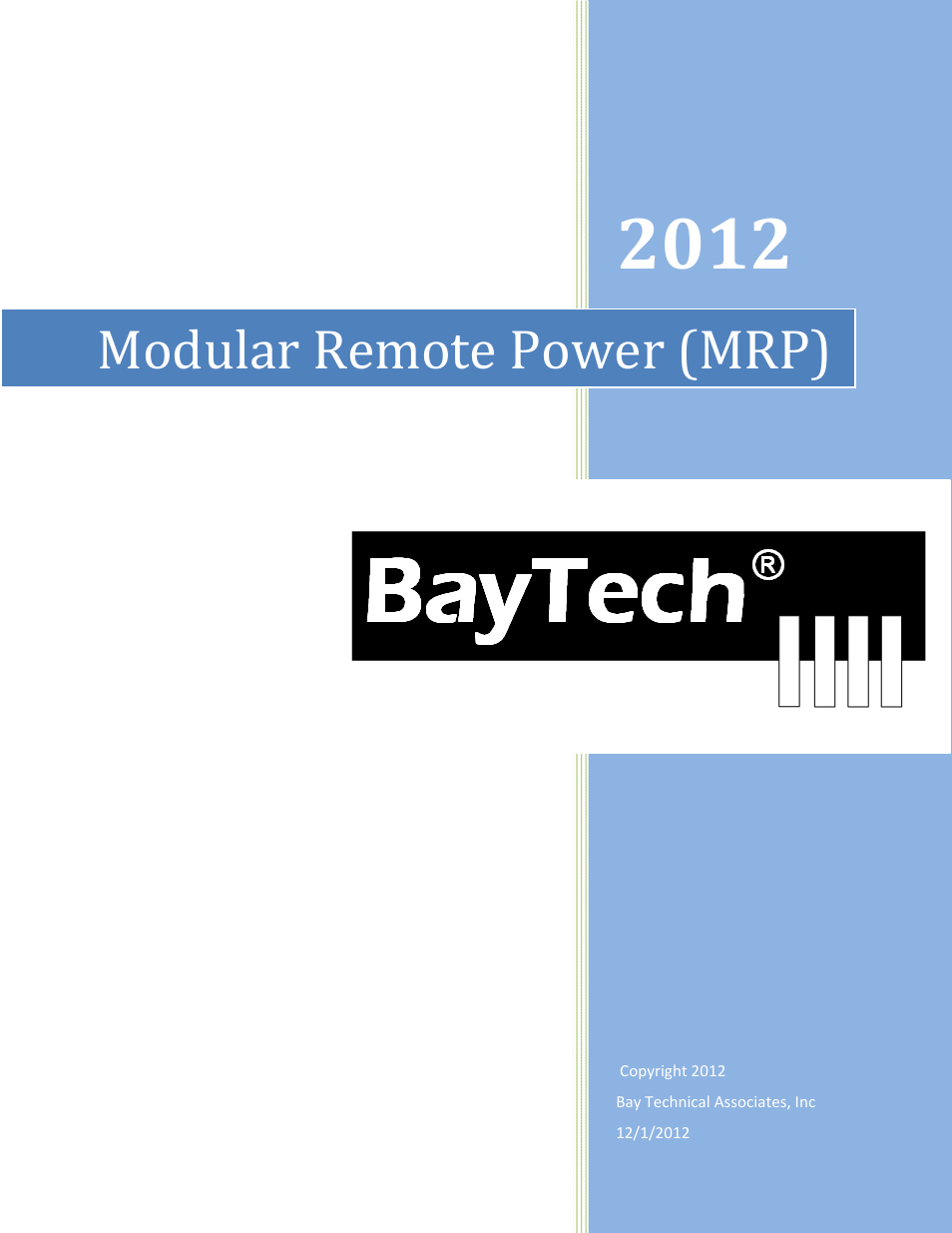 2012

Modular Remote Power (MRP)

BayTech®

Copyright 2012

Bay Technical Associates, Inc

12/1/2012